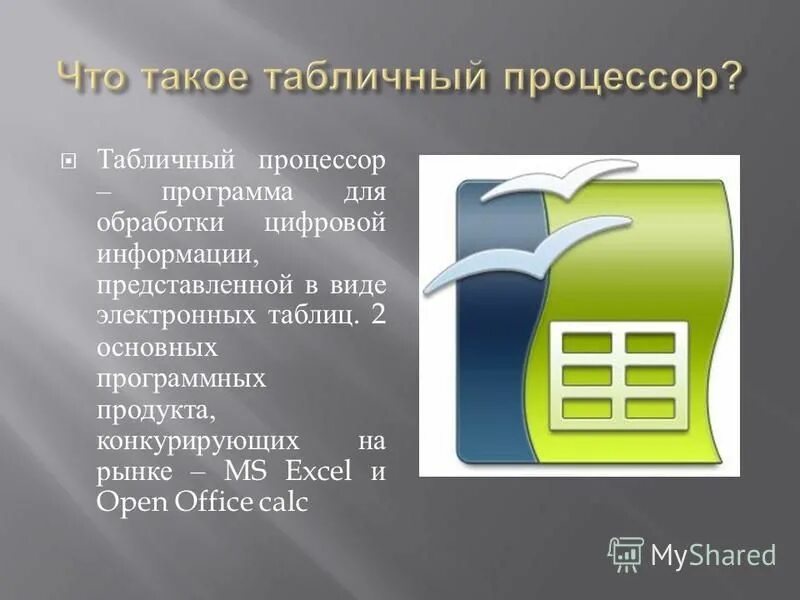 Что такое табличный процессор?

Табличный процессор – программа для обработки цифровой информации, представленной в виде электронных таблиц. 2 основных программных продукта, конкурирующих на рынке – MS Excel и Open Office calc

MyShared